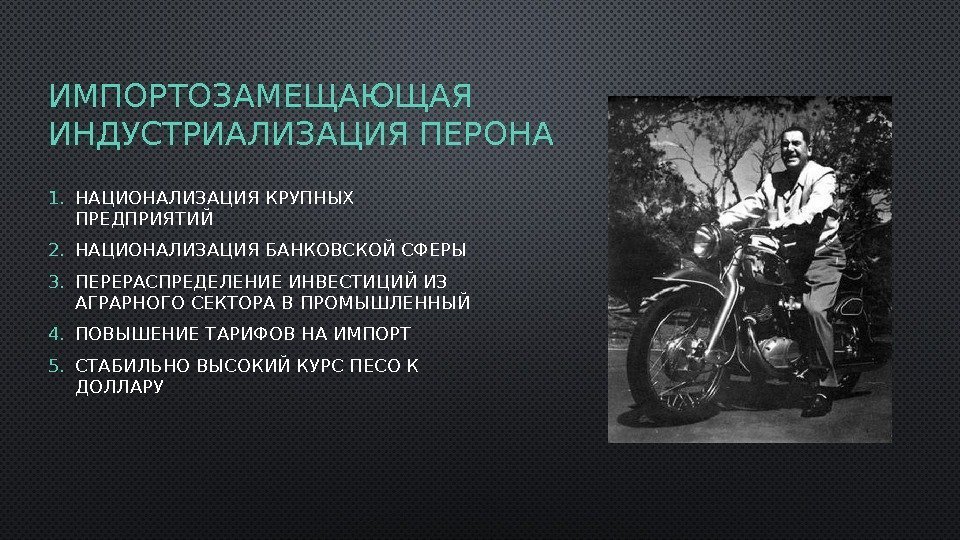 ИМПОРТОЗАМЕЩАЮЩАЯ ИНДУСТРИАЛИЗАЦИЯ ПЕРОНА

1. НАЦИОНАЛИЗАЦИЯ КРУПНЫХ ПРЕДПРИЯТИЙ
2. НАЦИОНАЛИЗАЦИЯ БАНКОВСКОЙ СФЕРЫ
3. ПЕРЕРАСПРЕДЕЛЕНИЕ ИНВЕСТИЦИЙ ИЗ АГРАРНОГО СЕКТОРА В ПРОМЫШЛЕННЫЙ
4. ПОВЫШЕНИЕ ТАРИФОВ НА ИМПОРТ
5. СТАБИЛЬНО ВЫСОКИЙ КУРС ПЕСО К ДОЛЛАРУ